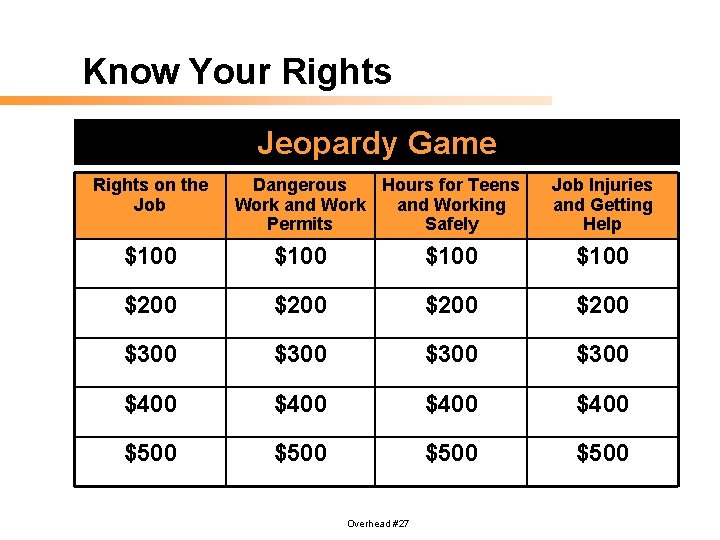 Know Your Rights

Jeopardy Game

| Rights on the Job | Dangerous Work and Work Permits | Hours for Teens and Working Safely | Job Injuries and Getting Help |
|---|---|---|---|
| \$100 | \$100 | \$100 | \$100 |
| \$200 | \$200 | \$200 | \$200 |
| \$300 | \$300 | \$300 | \$300 |
| \$400 | \$400 | \$400 | \$400 |
| \$500 | \$500 | \$500 | \$500 |

Overhead #27